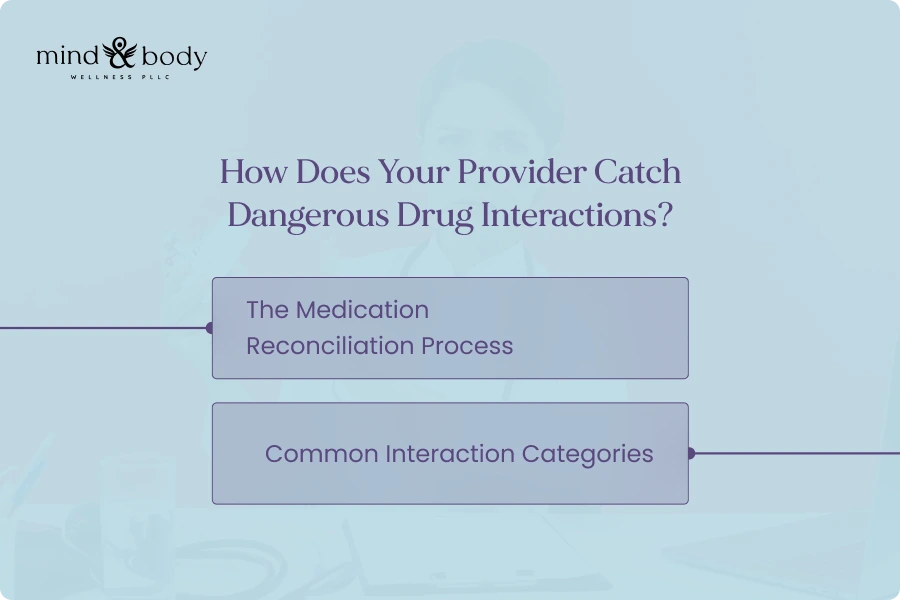 mind & body
WELLNESS PLLC

How Does Your Provider Catch Dangerous Drug Interactions?

The Medication Reconciliation Process

Common Interaction Categories